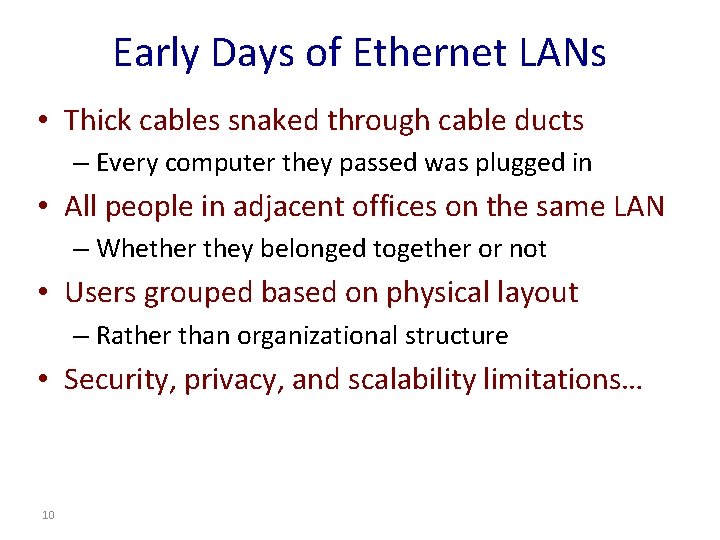 Early Days of Ethernet LANs

• Thick cables snaked through cable ducts
  – Every computer they passed was plugged in
• All people in adjacent offices on the same LAN
  – Whether they belonged together or not
• Users grouped based on physical layout
  – Rather than organizational structure
• Security, privacy, and scalability limitations…

10